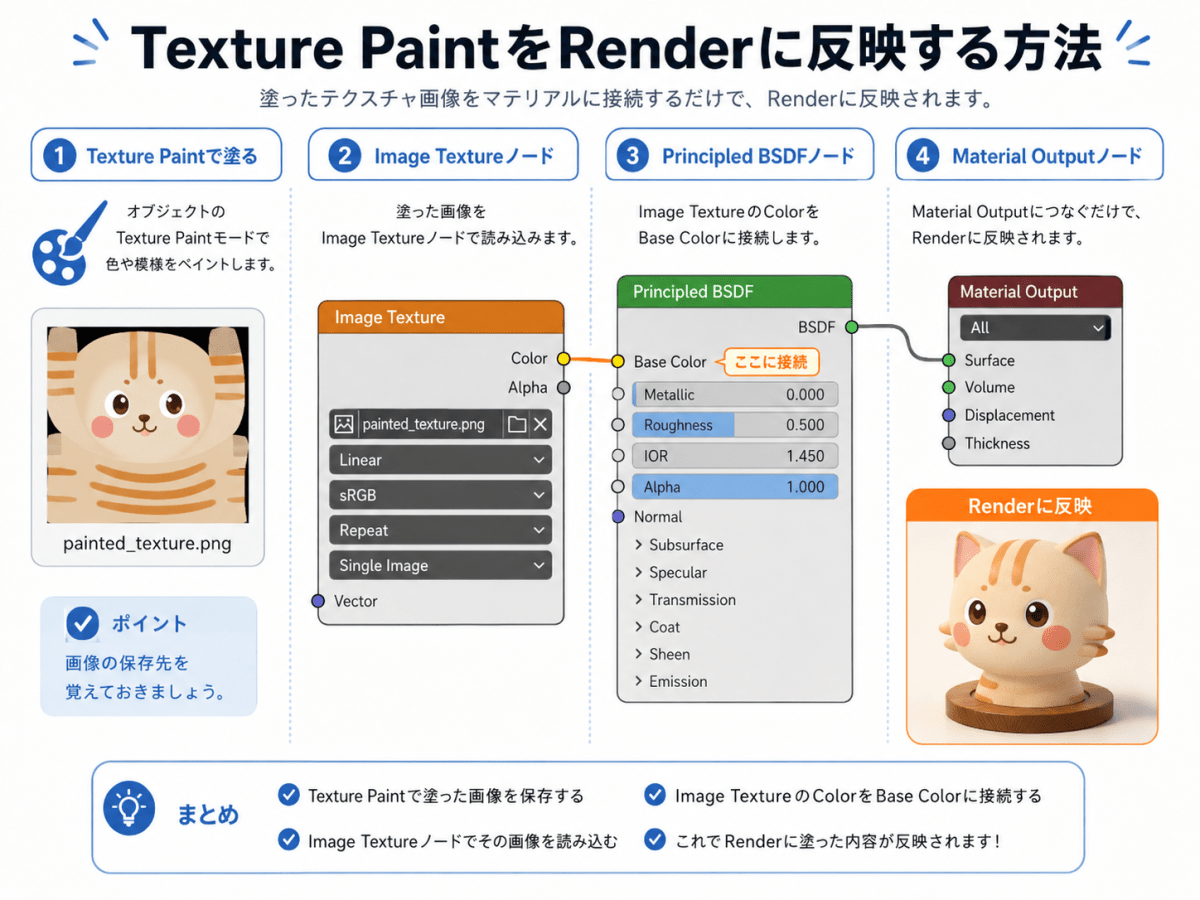 Texture PaintをRenderに反映する方法

塗ったテクスチャ画像をマテリアルに接続するだけで、Renderに反映されます。

1 Texture Paintで塗る

オブジェクトの Texture Paintモードで 色や模様をペイントします。

painted_texture.png

ポイント

画像の保存先を 覚えておきましょう。

2 Image Textureノード

塗った画像を Image Textureノードで読み込みます。

Image Texture
Color
Alpha
painted_texture.png
Linear
sRGB
Repeat
Single Image
Vector

3 Principled BSDFノード

Image TextureのColorを Base Colorに接続します。

Principled BSDF
BSDF
Base Color
ここに接続
Metallic 0.000
Roughness 0.500
IOR 1.450
Alpha 1.000
Normal
Subsurface
Specular
Transmission
Coat
Sheen
Emission

4 Material Outputノード

Material Outputにつなぐだけで、 Renderに反映されます。

Material Output
All
Surface
Volume
Displacement
Thickness

Renderに反映

まとめ

Texture Paintで塗った画像を保存する

Image Textureノードでその画像を読み込む

Image TextureのColorをBase Colorに接続する

これでRenderに塗った内容が反映されます！